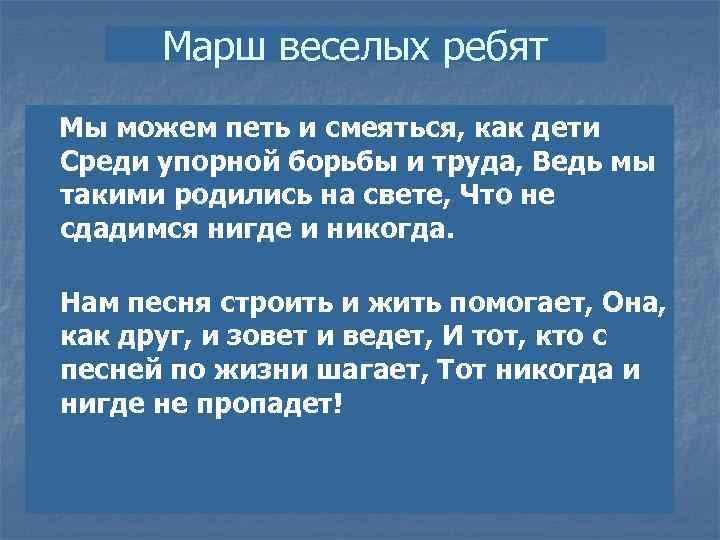 Марш веселых ребят

Мы можем петь и смеяться, как дети Среди упорной борьбы и труда, Ведь мы такими родились на свете, Что не сдадимся нигде и никогда.

Нам песня строить и жить помогает, Она, как друг, и зовет и ведет, И тот, кто с песней по жизни шагает, Тот никогда и нигде не пропадет!